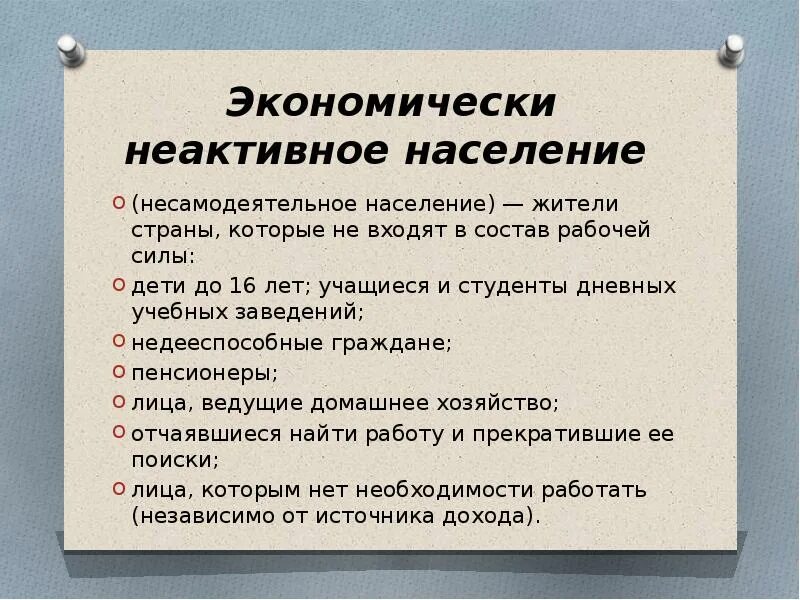 Экономически неактивное население

(несамодеятельное население) — жители страны, которые не входят в состав рабочей силы:

дети до 16 лет; учащиеся и студенты дневных учебных заведений;

недееспособные граждане;

пенсионеры;

лица, ведущие домашнее хозяйство;

отчаявшиеся найти работу и прекратившие ее поиски;

лица, которым нет необходимости работать (независимо от источника дохода).